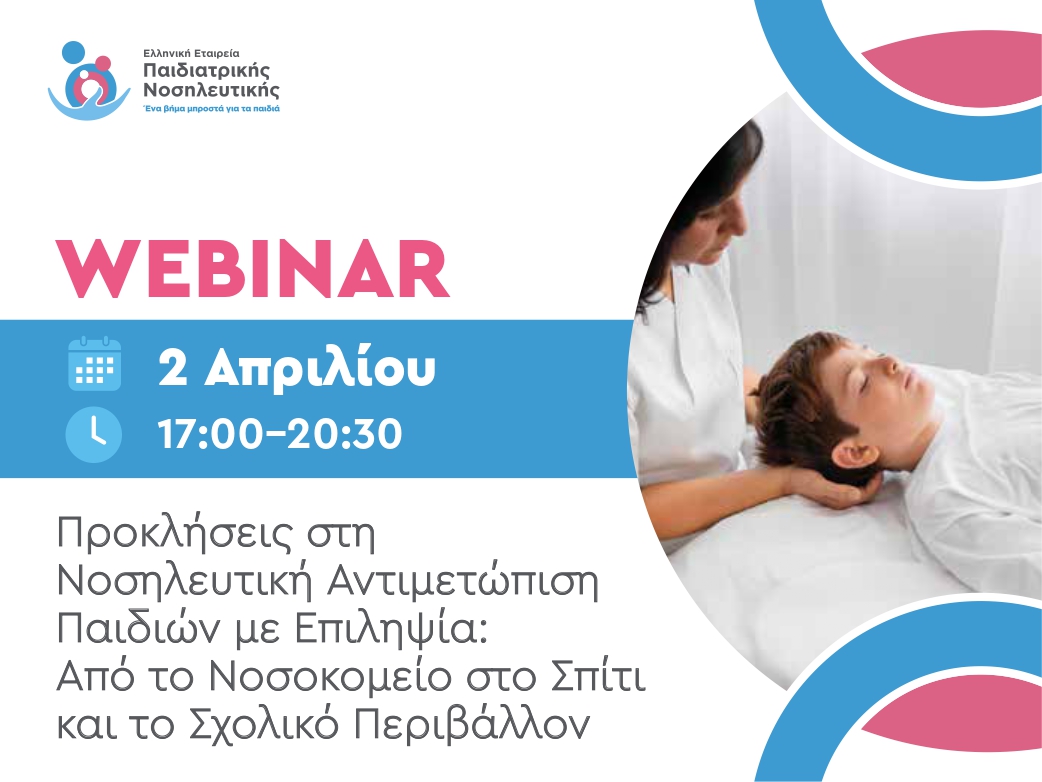 Ελληνική Εταιρεία
Παιδιατρικής
Νοσηλευτικής
Ένα βήμα μπροστά για τα παιδιά

WEBINAR

2 Απριλίου
17:00-20:30

Προκλήσεις στη Νοσηλευτική Αντιμετώπιση Παιδιών με Επιληψία: Από το Νοσοκομείο στο Σπίτι και το Σχολικό Περιβάλλον